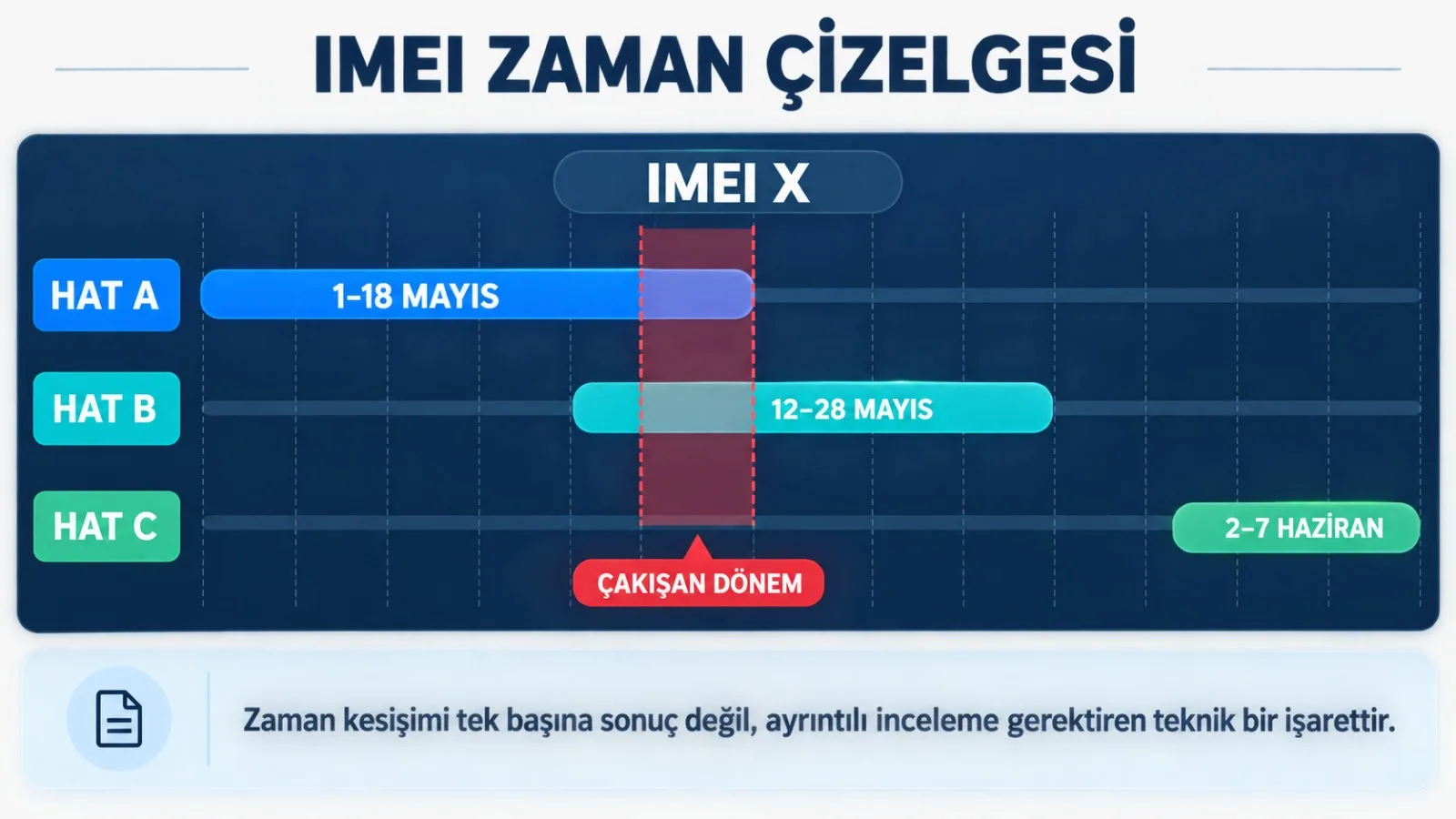 IMEI ZAMAN ÇİZELGESİ

IMEI X

HAT A

1–18 MAYIS

HAT B

12–28 MAYIS

HAT C

2–7 HAZİRAN

ÇAKIŞAN DÖNEM

Zaman kesişimi tek başına sonuç değil, ayrıntılı inceleme gerektiren teknik bir işarettir.